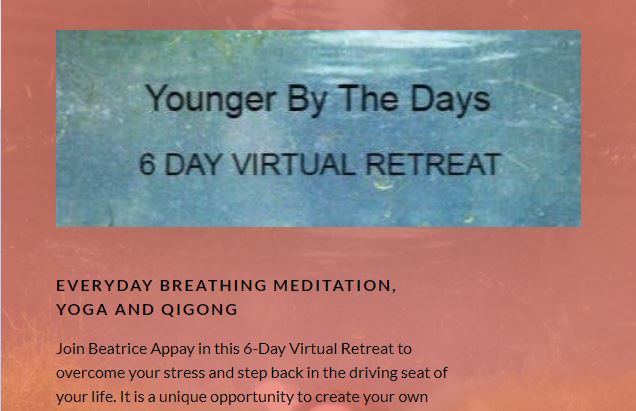 Younger By The Days

6 DAY VIRTUAL RETREAT

EVERYDAY BREATHING MEDITATION, YOGA AND QIGONG

Join Beatrice Appay in this 6-Day Virtual Retreat to overcome your stress and step back in the driving seat of your life. It is a unique opportunity to create your own